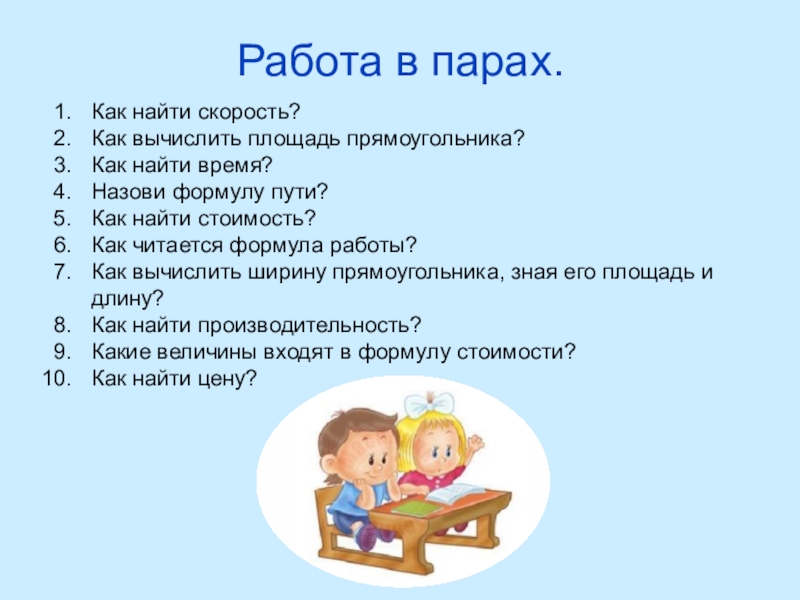 Работа в парах.

1. Как найти скорость?
2. Как вычислить площадь прямоугольника?
3. Как найти время?
4. Назови формулу пути?
5. Как найти стоимость?
6. Как читается формула работы?
7. Как вычислить ширину прямоугольника, зная его площадь и длину?
8. Как найти производительность?
9. Какие величины входят в формулу стоимости?
10. Как найти цену?